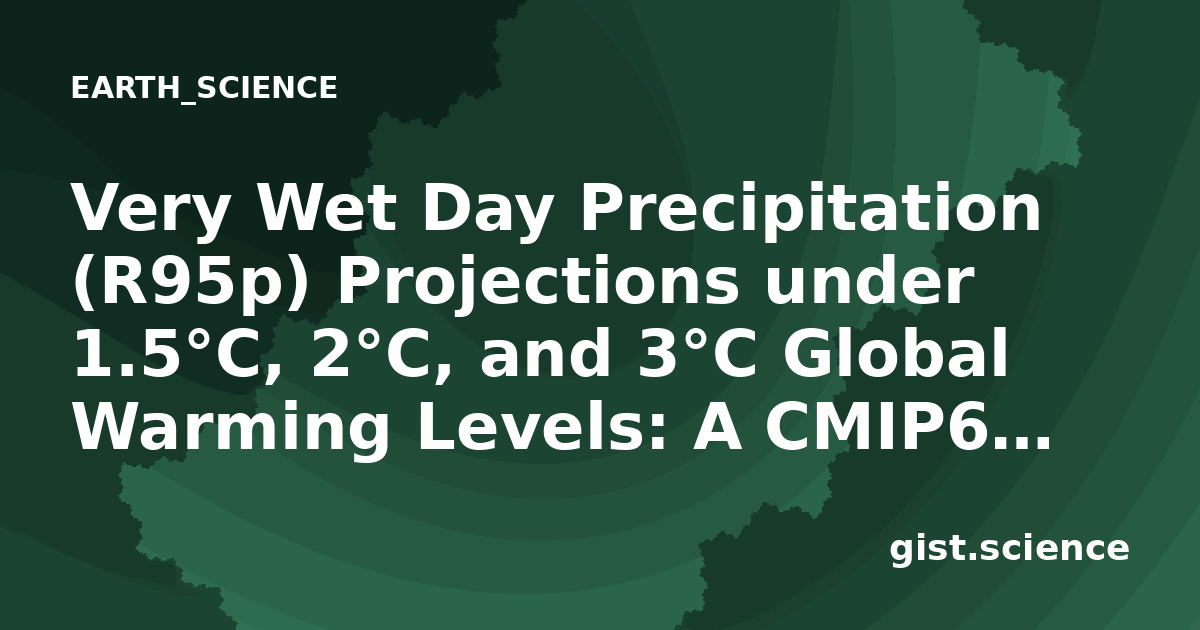 EARTH_SCIENCE

Very Wet Day Precipitation (R95p) Projections under 1.5°C, 2°C, and 3°C Global Warming Levels: A CMIP6...

gist.science